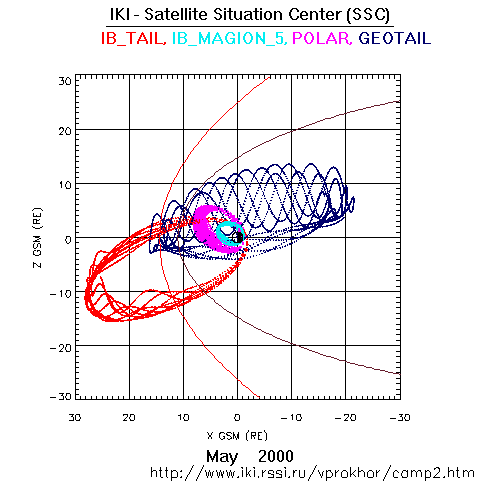 IKI - Satellite Situation Center (SSC)

IB_TAIL, IB_MAGION_5, POLAR, GEOTAIL

30
20
10
0
−10
−20
−30

Z GSM (RE)

30 20 10 0 −10 −20 −30

X GSM (RE)

May 2000

http://www.iki.rssi.ru/vprokhor/camp2.htm